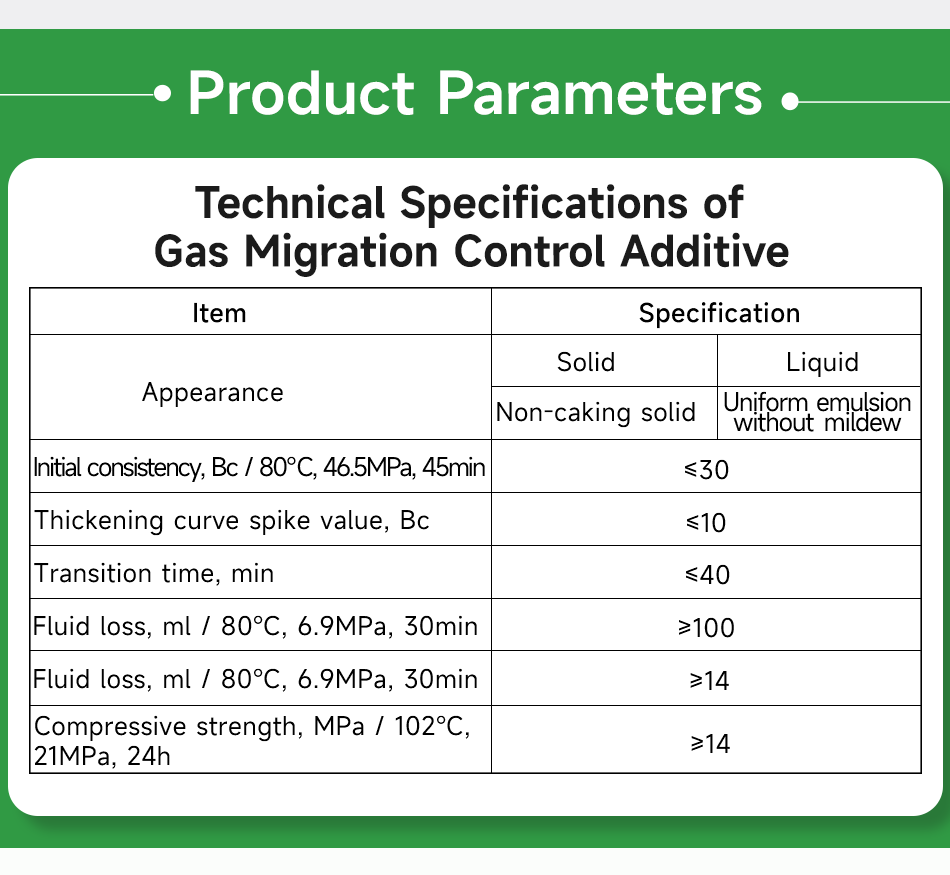 Product Parameters

Technical Specifications of Gas Migration Control Additive

| Item | Specification | |
|---|---|---|
| Appearance | Solid | Liquid |
| | Non-caking solid | Uniform emulsion without mildew |
| Initial consistency, Bc / 80°C, 46.5MPa, 45min | ≤30 | |
| Thickening curve spike value, Bc | ≤10 | |
| Transition time, min | ≤40 | |
| Fluid loss, ml / 80°C, 6.9MPa, 30min | ≥100 | |
| Fluid loss, ml / 80°C, 6.9MPa, 30min | ≥14 | |
| Compressive strength, MPa / 102°C, 21MPa, 24h | ≥14 | |